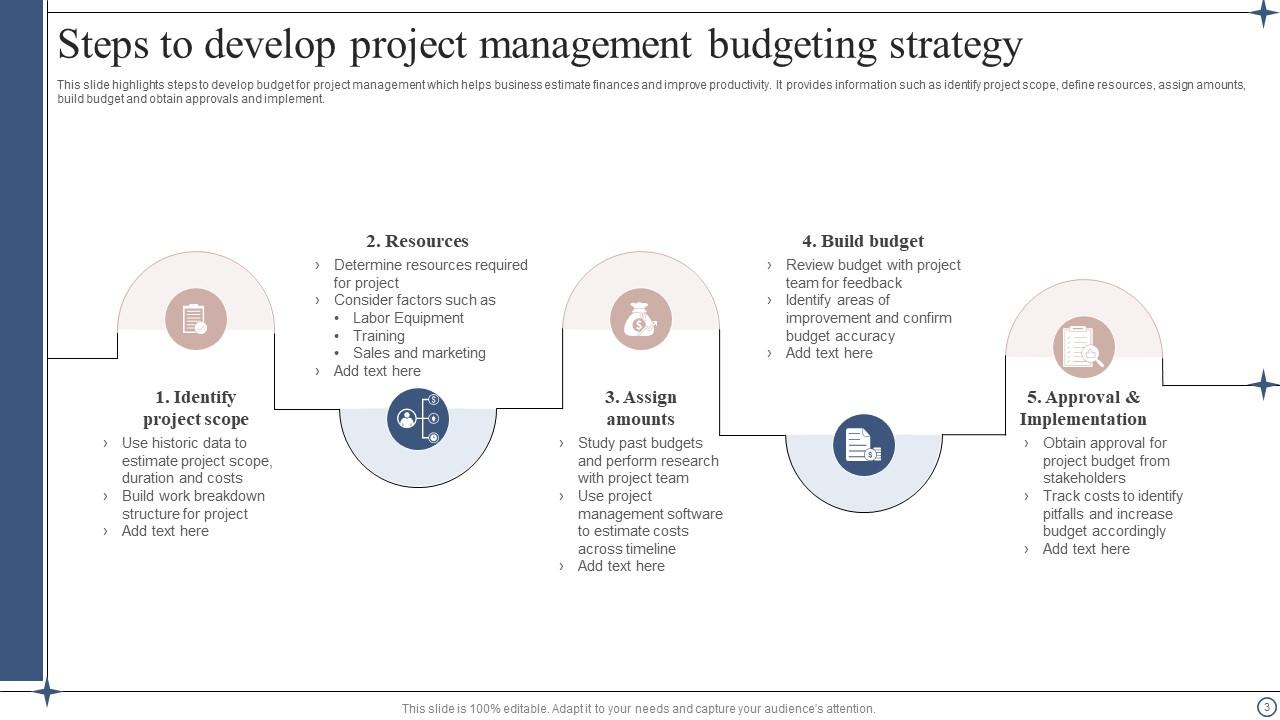 Steps to develop project management budgeting strategy

This slide highlights steps to develop budget for project management which helps business estimate finances and improve productivity. It provides information such as identify project scope, define resources, assign amounts, build budget and obtain approvals and implement.

1. Identify project scope
› Use historic data to estimate project scope, duration and costs
› Build work breakdown structure for project
› Add text here

2. Resources
› Determine resources required for project
› Consider factors such as
• Labor Equipment
• Training
• Sales and marketing
› Add text here

3. Assign amounts
› Study past budgets and perform research with project team
› Use project management software to estimate costs across timeline
› Add text here

4. Build budget
› Review budget with project team for feedback
› Identify areas of improvement and confirm budget accuracy
› Add text here

5. Approval & Implementation
› Obtain approval for project budget from stakeholders
› Track costs to identify pitfalls and increase budget accordingly
› Add text here

This slide is 100% editable. Adapt it to your needs and capture your audience's attention.

3